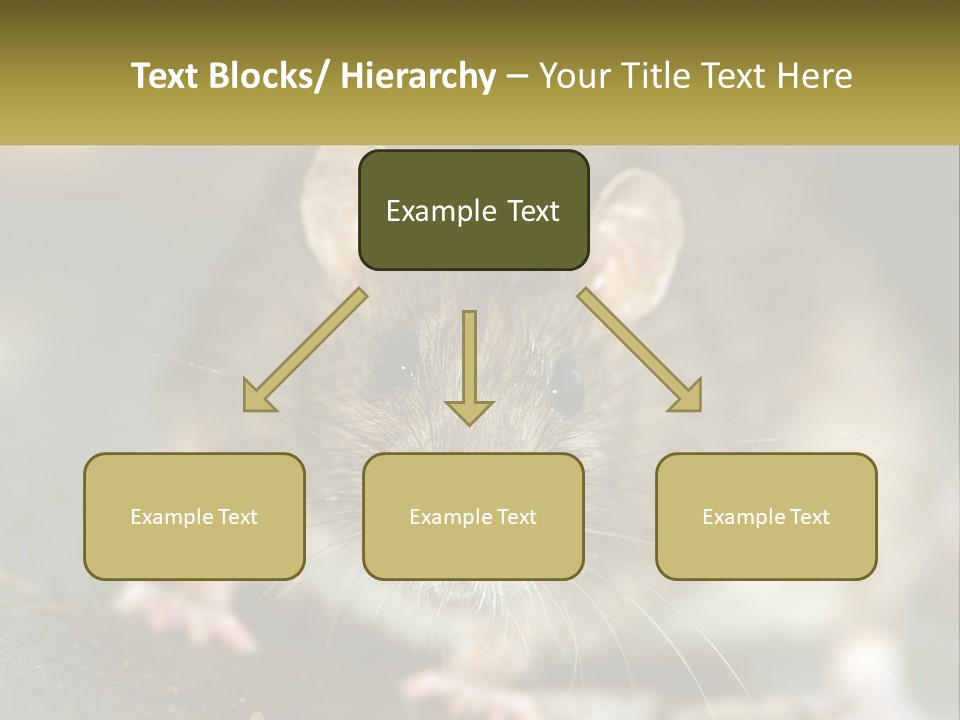 Text Blocks/ Hierarchy – Your Title Text Here

Example Text

Example Text

Example Text

Example Text